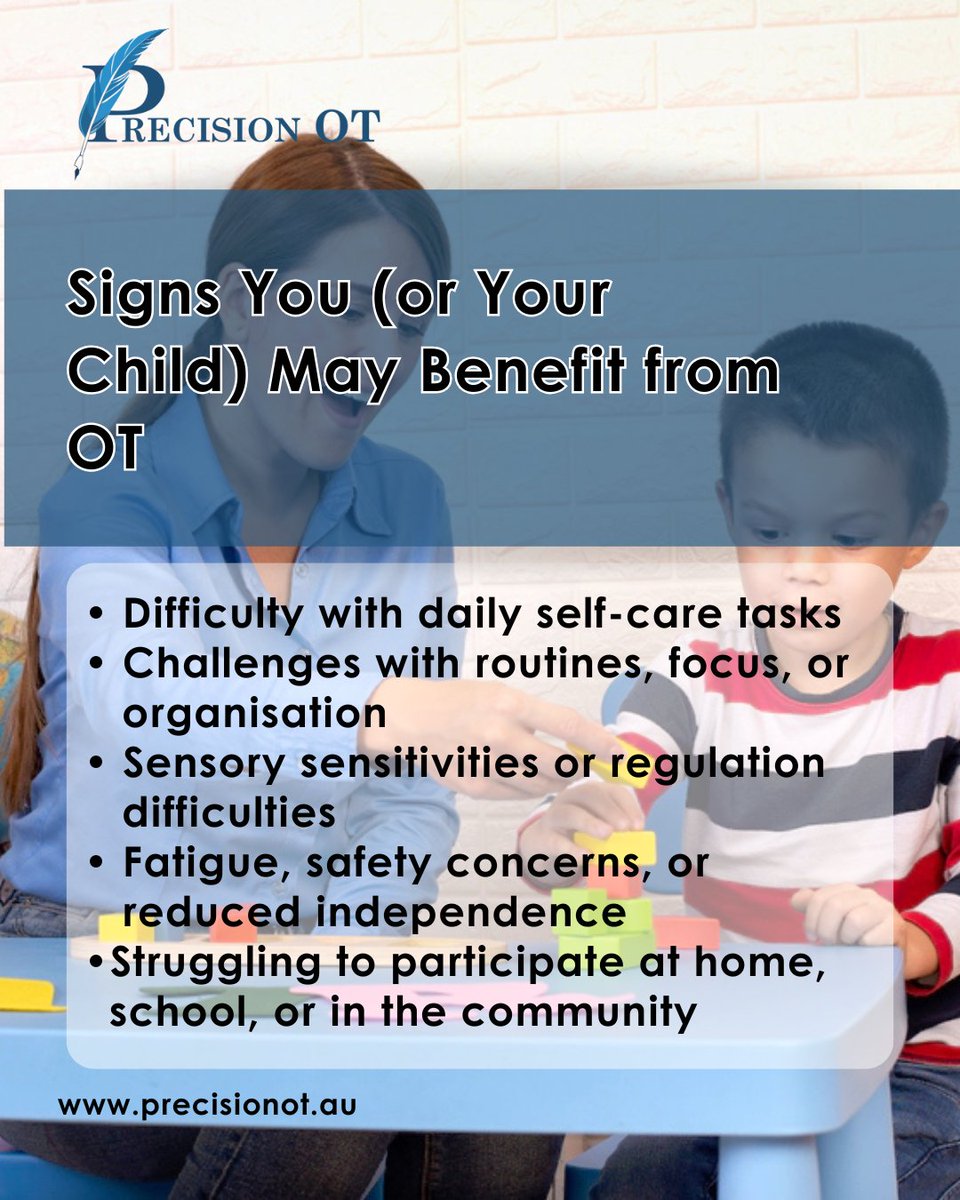 PRECISION OT

Signs You (or Your Child) May Benefit from OT

• Difficulty with daily self-care tasks
• Challenges with routines, focus, or organisation
• Sensory sensitivities or regulation difficulties
• Fatigue, safety concerns, or reduced independence
• Struggling to participate at home, school, or in the community

www.precisionot.au